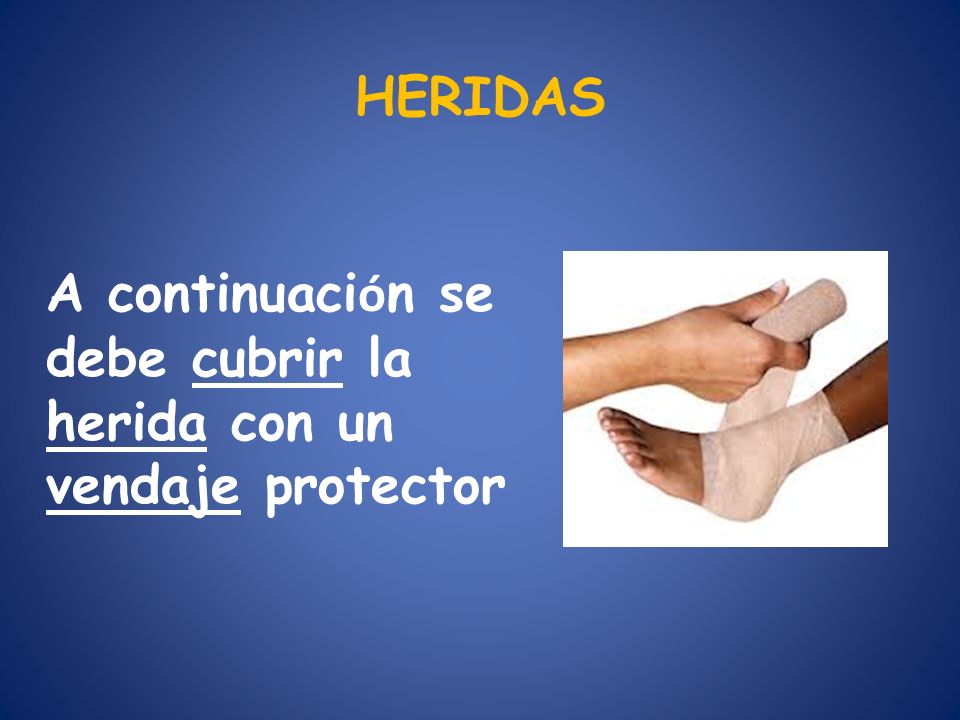 HERIDAS

A continuación se debe cubrir la herida con un vendaje protector